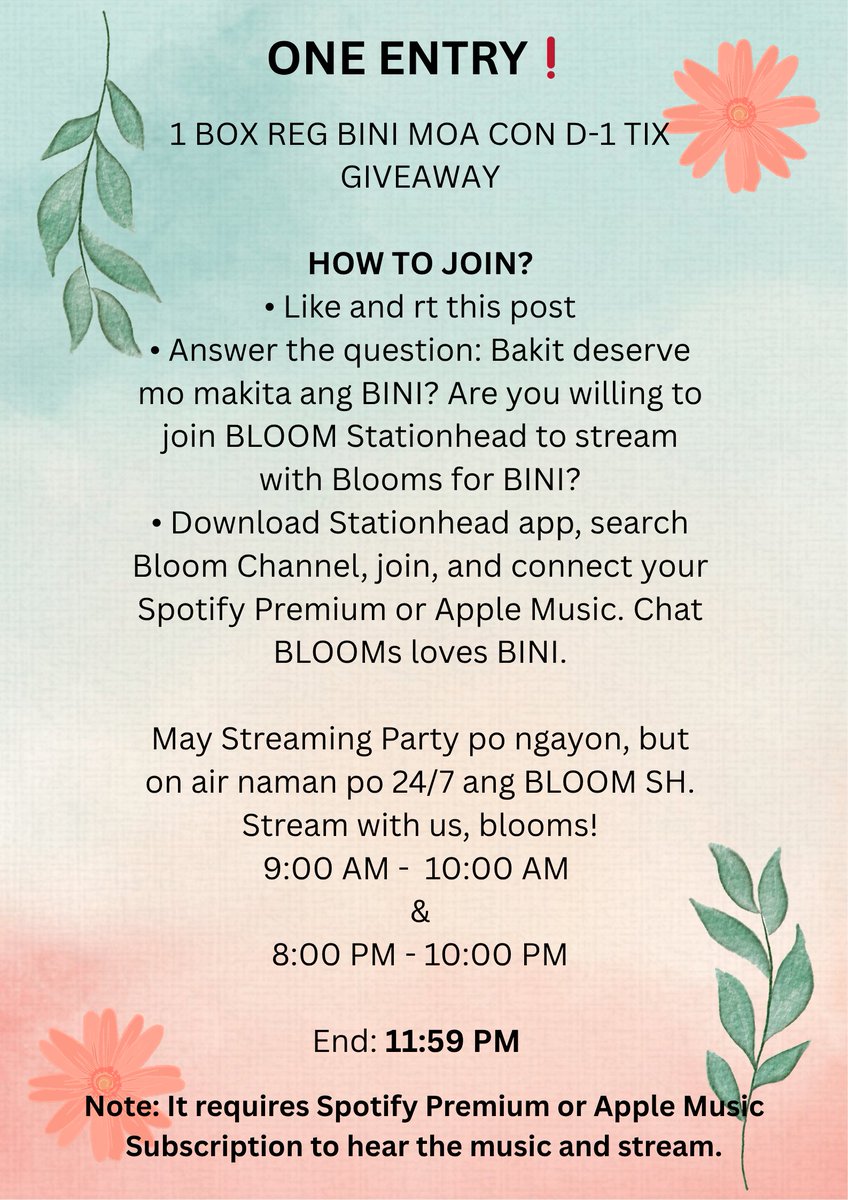 ONE ENTRY❗

1 BOX REG BINI MOA CON D-1 TIX GIVEAWAY

HOW TO JOIN?
• Like and rt this post
• Answer the question: Bakit deserve mo makita ang BINI? Are you willing to join BLOOM Stationhead to stream with Blooms for BINI?
• Download Stationhead app, search Bloom Channel, join, and connect your Spotify Premium or Apple Music. Chat BLOOMs loves BINI.

May Streaming Party po ngayon, but on air naman po 24/7 ang BLOOM SH. Stream with us, blooms!
9:00 AM - 10:00 AM
&
8:00 PM - 10:00 PM

End: 11:59 PM

Note: It requires Spotify Premium or Apple Music Subscription to hear the music and stream.